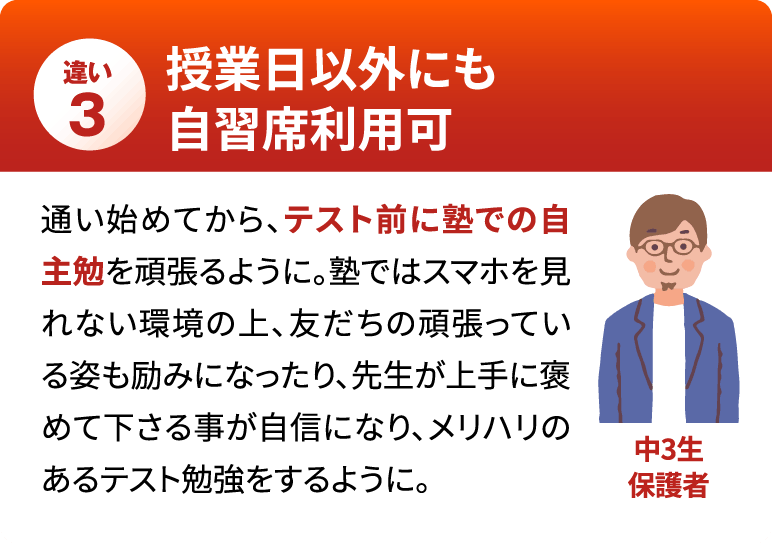 違い
3

授業日以外にも
自習席利用可

通い始めてから、テスト前に塾での自主勉を頑張るように。塾ではスマホを見れない環境の上、友だちの頑張っている姿も励みになったり、先生が上手に褒めて下さる事が自信になり、メリハリのあるテスト勉強をするように。

中3生
保護者